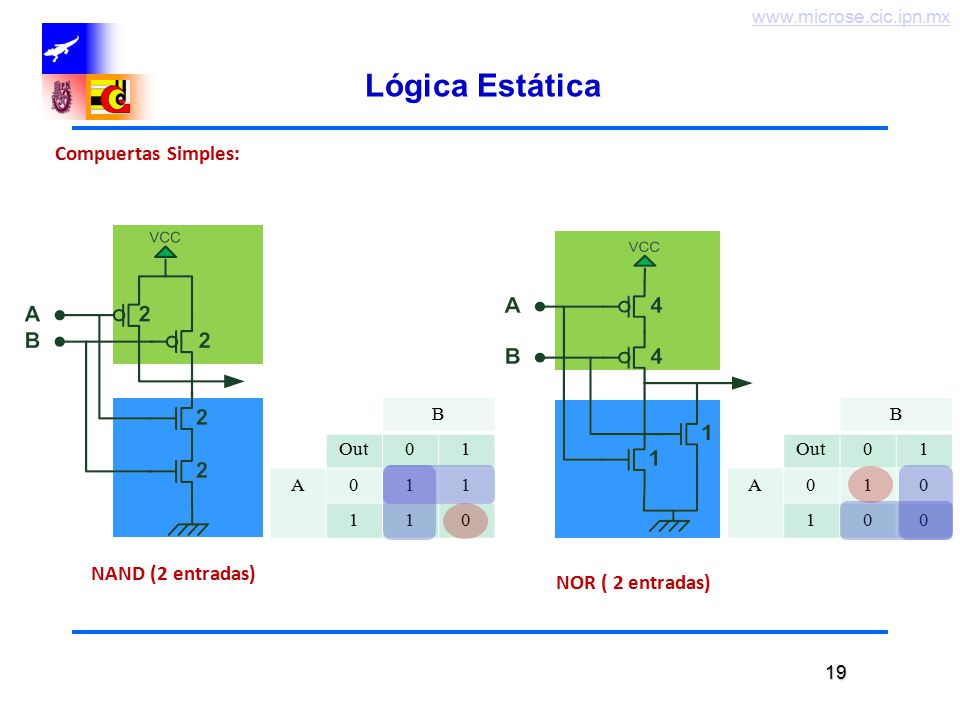 www.microse.cic.ipn.mx

Lógica Estática

Compuertas Simples:

VCC
A
B
2
2
2
2

| | | B | |
|---|---|---|---|
| | Out | 0 | 1 |
| A | 0 | 1 | 1 |
| | 1 | 1 | 0 |

NAND (2 entradas)

VCC
A
B
4
4
1
1

| | | B | |
|---|---|---|---|
| | Out | 0 | 1 |
| A | 0 | 1 | 0 |
| | 1 | 0 | 0 |

NOR ( 2 entradas)

19